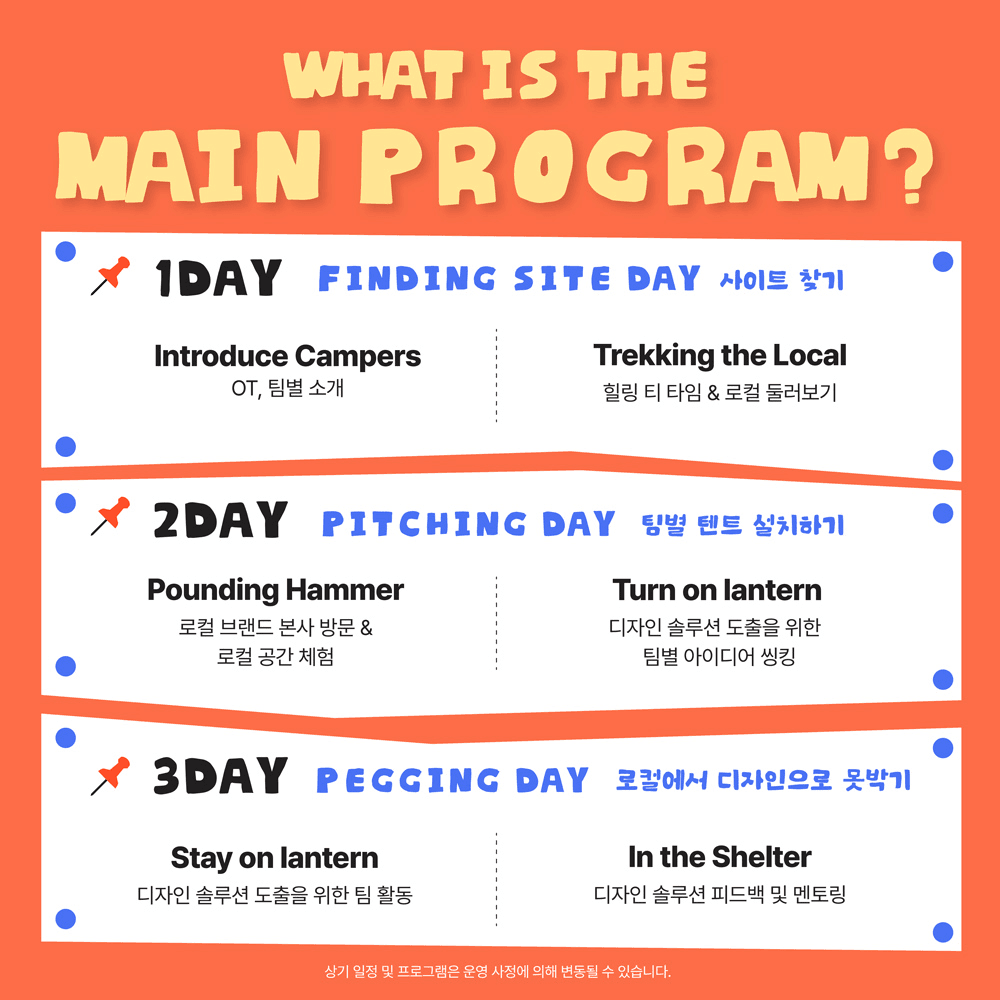 WHAT IS THE
MAIN PROGRAM?

1DAY FINDING SITE DAY 사이트 찾기

Introduce Campers
OT, 팀별 소개

Trekking the Local
힐링 티 타임 & 로컬 둘러보기

2DAY PITCHING DAY 팀별 텐트 설치하기

Pounding Hammer
로컬 브랜드 본사 방문 & 로컬 공간 체험

Turn on lantern
디자인 솔루션 도출을 위한 팀별 아이디어 씽킹

3DAY PEGGING DAY 로컬에서 디자인으로 못박기

Stay on lantern
디자인 솔루션 도출을 위한 팀 활동

In the Shelter
디자인 솔루션 피드백 및 멘토링

상기 일정 및 프로그램은 운영 사정에 의해 변동될 수 있습니다.